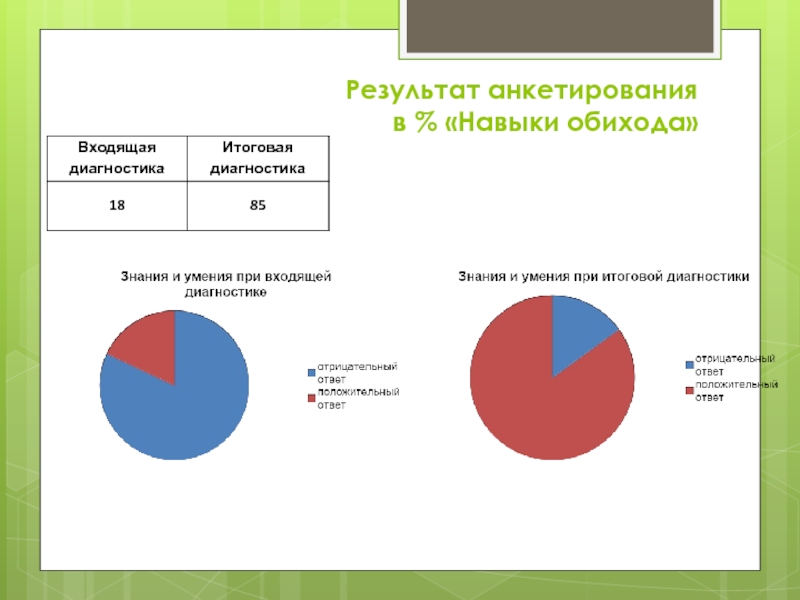 Результат анкетирования в % «Навыки обихода»

| Входящая диагностика | Итоговая диагностика |
|---|---|
| 18 | 85 |

Знания и умения при входящей диагностике

отрицательный ответ
положительный ответ

Знания и умения при итоговой диагностики

отрицательный ответ
положительный ответ